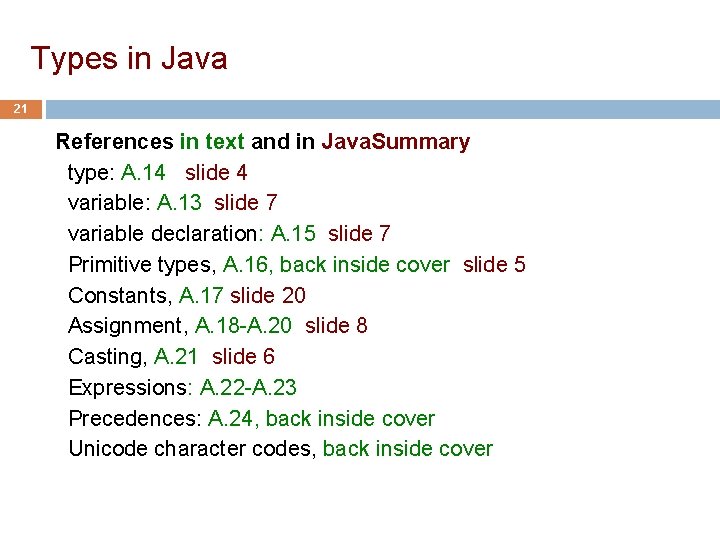 Types in Java

21

References in text and in JavaSummary

type: A.14 slide 4
variable: A.13 slide 7
variable declaration: A.15 slide 7
Primitive types, A.16, back inside cover slide 5
Constants, A.17 slide 20
Assignment, A.18-A.20 slide 8
Casting, A.21 slide 6
Expressions: A.22-A.23
Precedences: A.24, back inside cover
Unicode character codes, back inside cover